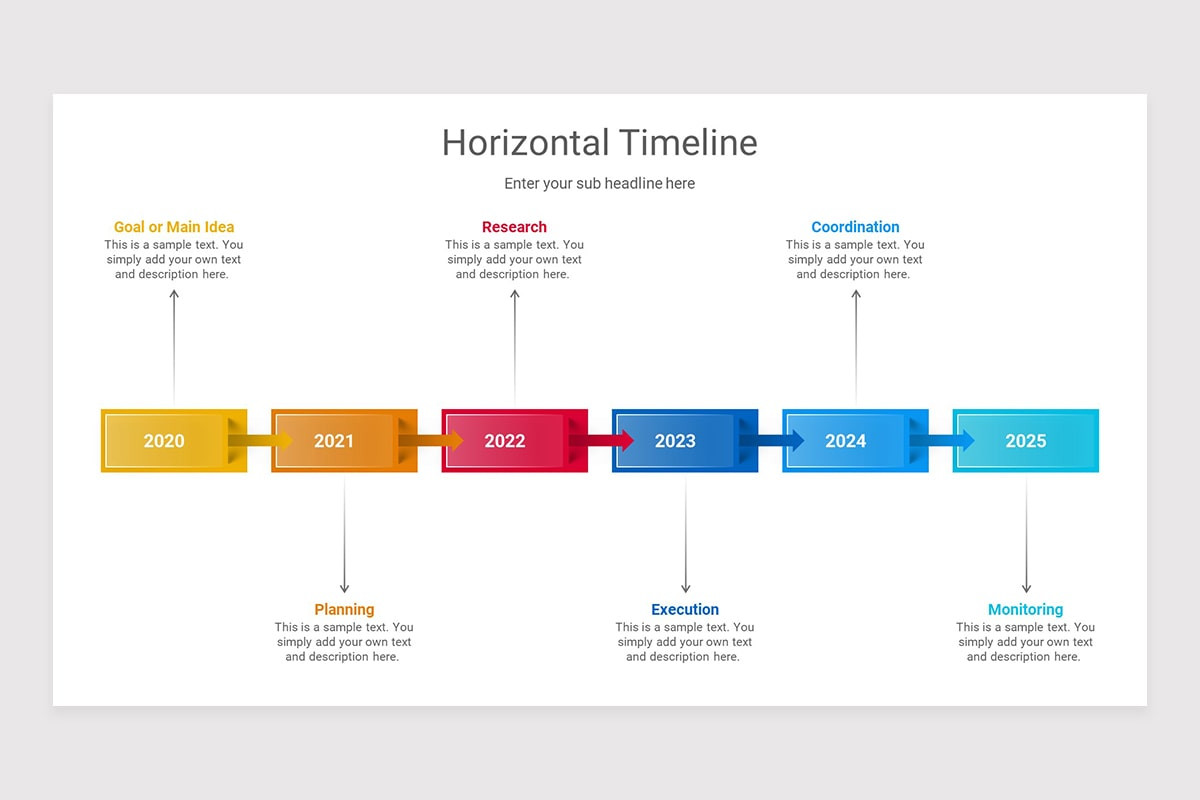 Horizontal Timeline

Enter your sub headline here

Goal or Main Idea
This is a sample text. You simply add your own text and description here.

Research
This is a sample text. You simply add your own text and description here.

Coordination
This is a sample text. You simply add your own text and description here.

2020

2021

2022

2023

2024

2025

Planning
This is a sample text. You simply add your own text and description here.

Execution
This is a sample text. You simply add your own text and description here.

Monitoring
This is a sample text. You simply add your own text and description here.